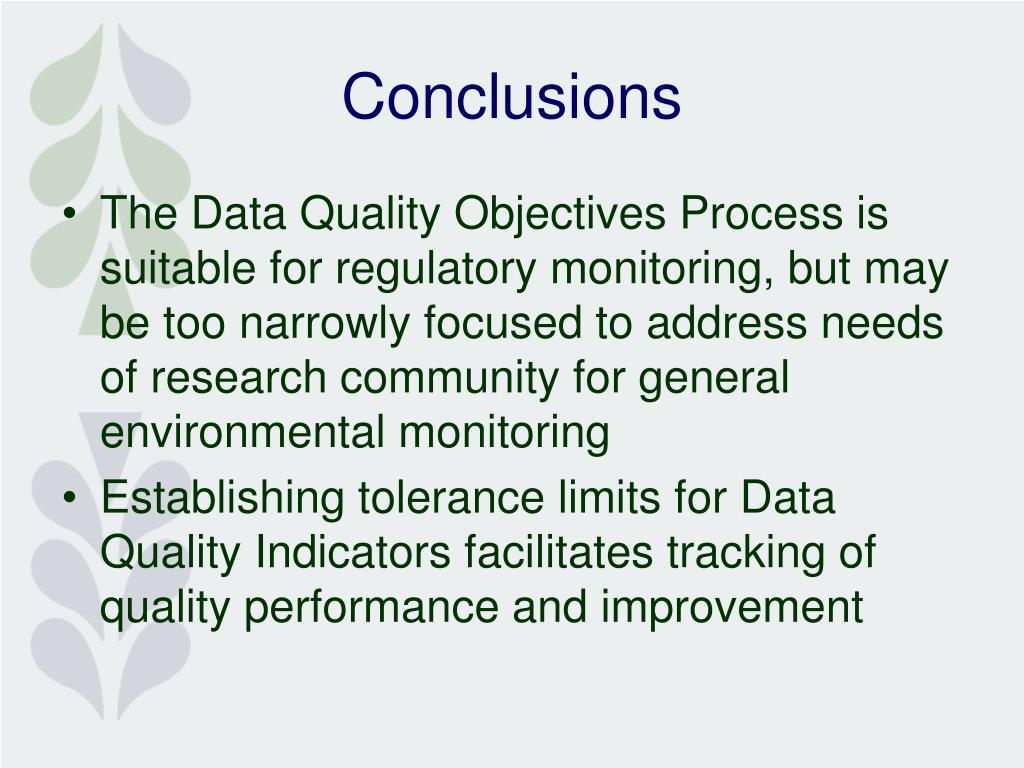 Conclusions

• The Data Quality Objectives Process is suitable for regulatory monitoring, but may be too narrowly focused to address needs of research community for general environmental monitoring

• Establishing tolerance limits for Data Quality Indicators facilitates tracking of quality performance and improvement